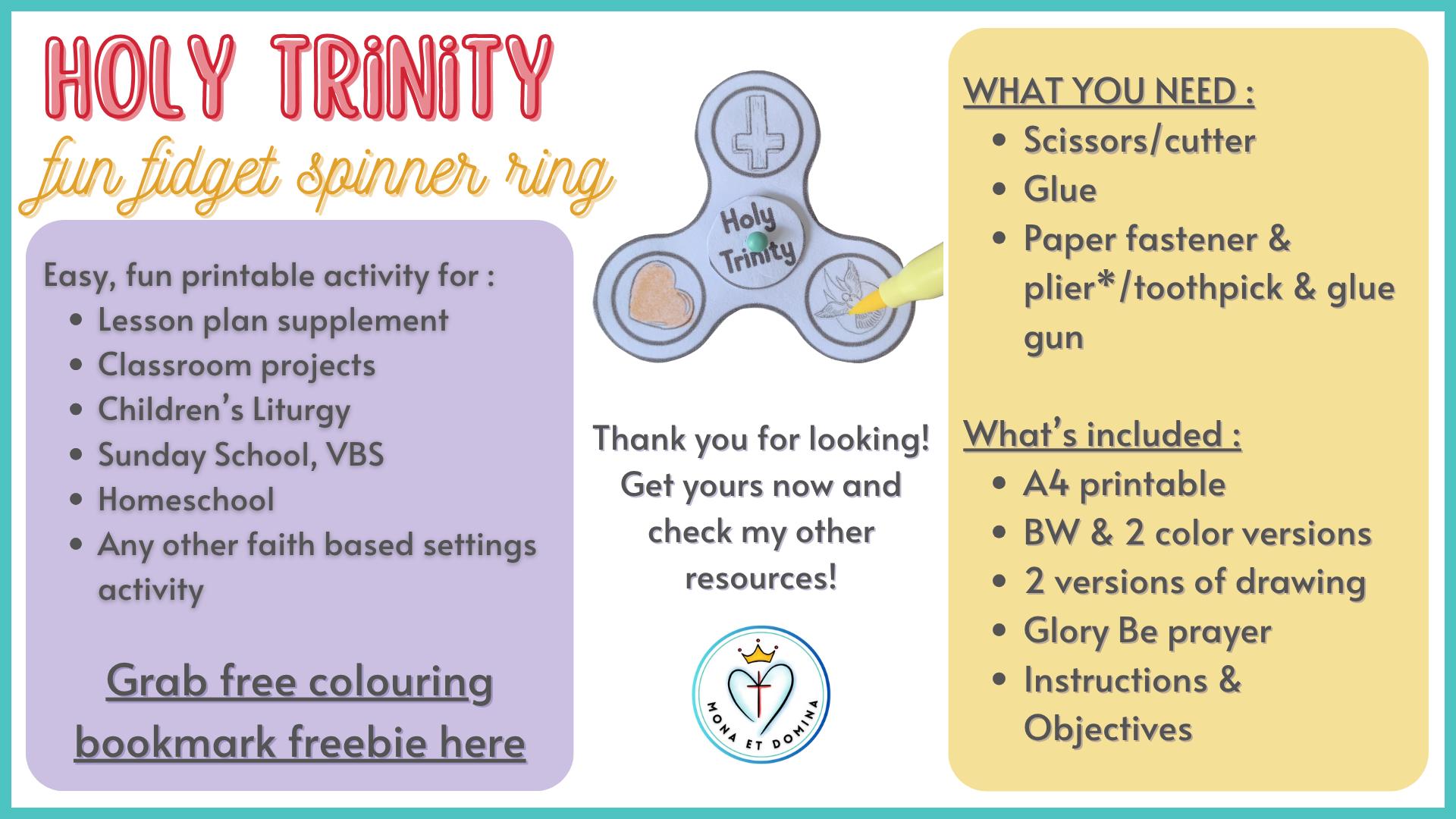 HOLY TRiNiTY
fun fidget spinner ring

Easy, fun printable activity for :
- Lesson plan supplement
- Classroom projects
- Children's Liturgy
- Sunday School, VBS
- Homeschool
- Any other faith based settings activity

Grab free colouring bookmark freebie here

Holy Trinity

Thank you for looking! Get yours now and check my other resources!

MONA ET DOMINA

WHAT YOU NEED :
- Scissors/cutter
- Glue
- Paper fastener & plier*/toothpick & glue gun

What's included :
- A4 printable
- BW & 2 color versions
- 2 versions of drawing
- Glory Be prayer
- Instructions & Objectives